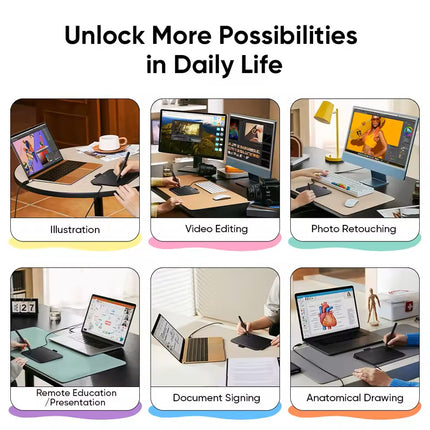 Unlock More Possibilities in Daily Life

Illustration

Video Editing

Photo Retouching

27

Remote Education /Presentation

Document Signing

Anatomical Drawing